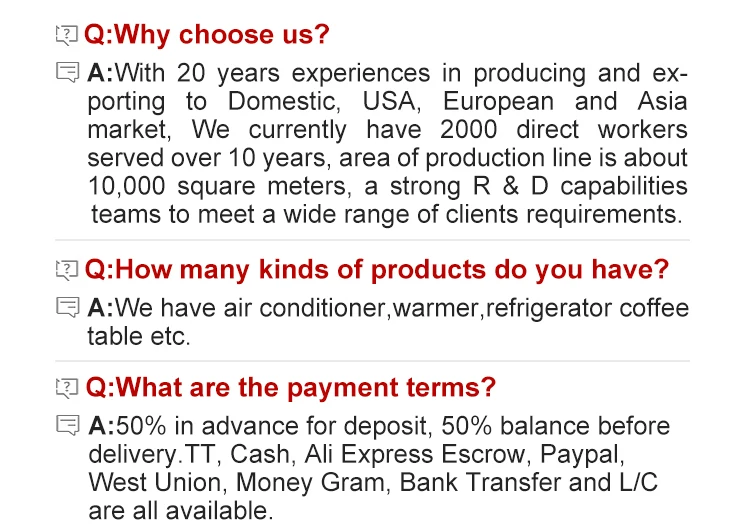 Q:Why choose us?

A:With 20 years experiences in producing and exporting to Domestic, USA, European and Asia market, We currently have 2000 direct workers served over 10 years, area of production line is about 10,000 square meters, a strong R & D capabilities teams to meet a wide range of clients requirements.

Q:How many kinds of products do you have?

A:We have air conditioner,warmer,refrigerator coffee table etc.

Q:What are the payment terms?

A:50% in advance for deposit, 50% balance before delivery.TT, Cash, Ali Express Escrow, Paypal, West Union, Money Gram, Bank Transfer and L/C are all available.